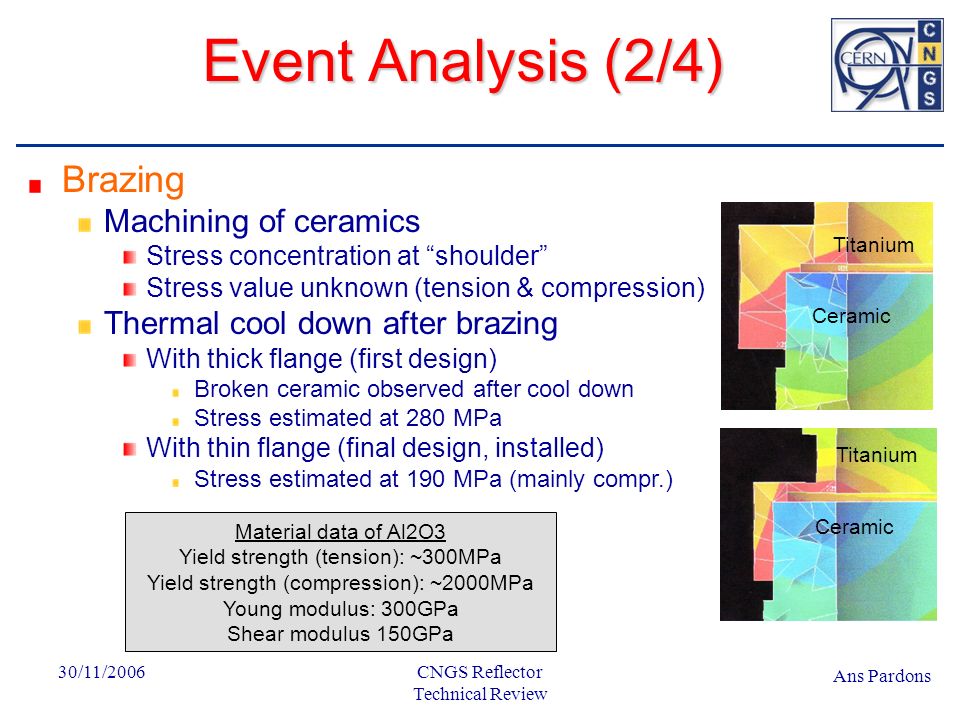 Event Analysis (2/4)

CERN C N G S

Brazing

Machining of ceramics

Stress concentration at “shoulder”

Stress value unknown (tension & compression)

Thermal cool down after brazing

With thick flange (first design)

Broken ceramic observed after cool down

Stress estimated at 280 MPa

With thin flange (final design, installed)

Stress estimated at 190 MPa (mainly compr.)

Titanium

Ceramic

Titanium

Ceramic

Material data of Al2O3
Yield strength (tension): ~300MPa
Yield strength (compression): ~2000MPa
Young modulus: 300GPa
Shear modulus 150GPa

30/11/2006

CNGS Reflector
Technical Review

Ans Pardons